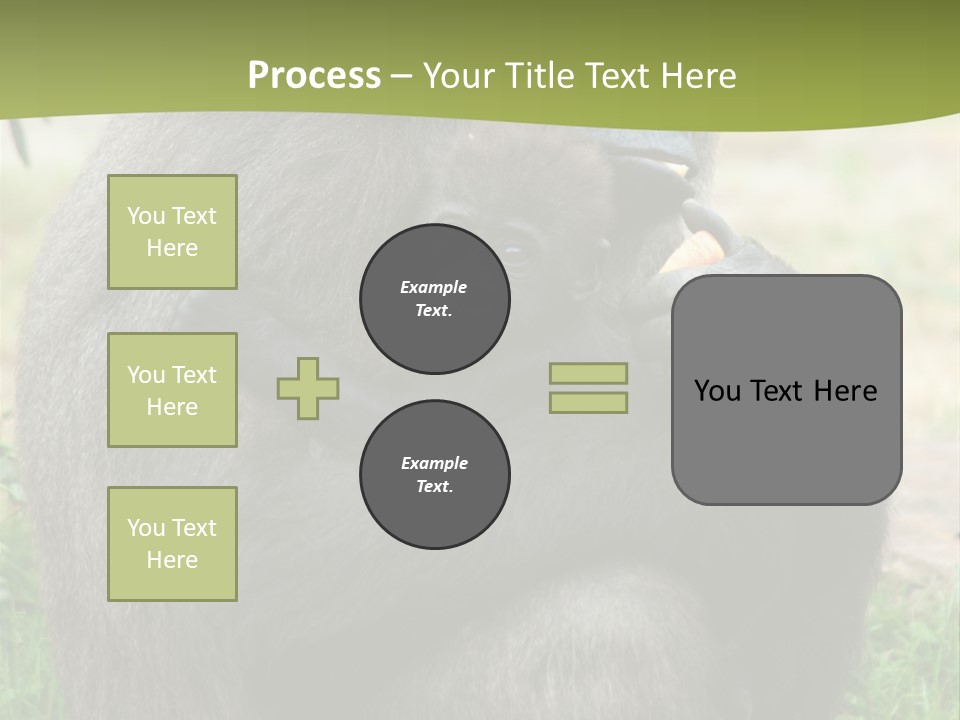 Process – Your Title Text Here

You Text Here

You Text Here

You Text Here

Example Text.

Example Text.

You Text Here